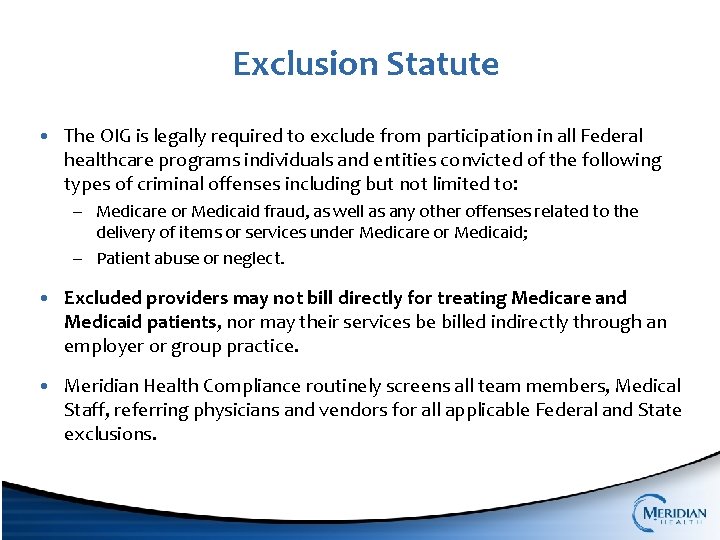 Exclusion Statute

• The OIG is legally required to exclude from participation in all Federal healthcare programs individuals and entities convicted of the following types of criminal offenses including but not limited to:

– Medicare or Medicaid fraud, as well as any other offenses related to the delivery of items or services under Medicare or Medicaid;

– Patient abuse or neglect.

• Excluded providers may not bill directly for treating Medicare and Medicaid patients, nor may their services be billed indirectly through an employer or group practice.

• Meridian Health Compliance routinely screens all team members, Medical Staff, referring physicians and vendors for all applicable Federal and State exclusions.

MERIDIAN HEALTH